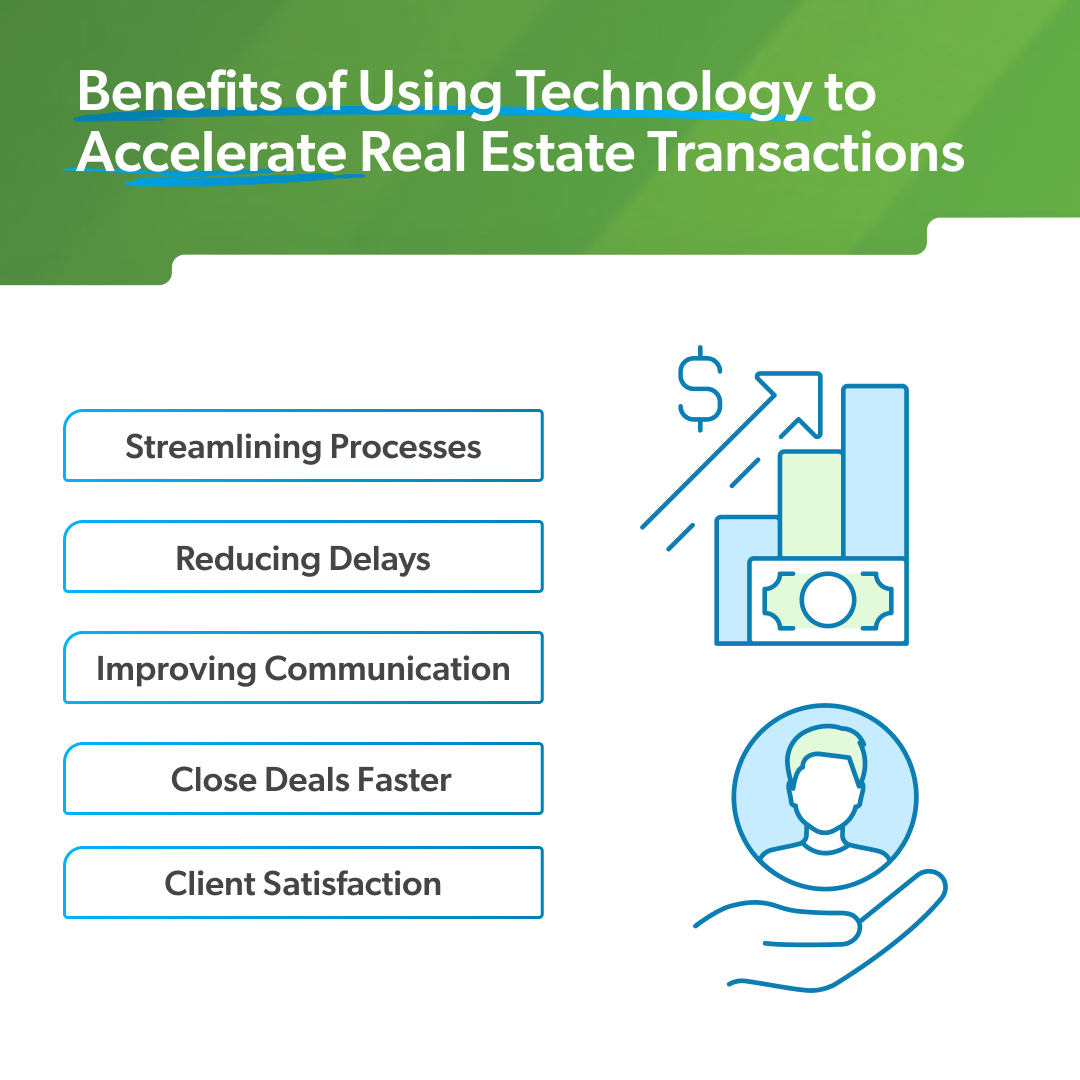 Benefits of Using Technology to Accelerate Real Estate Transactions

Streamlining Processes

Reducing Delays

Improving Communication

Close Deals Faster

Client Satisfaction

$